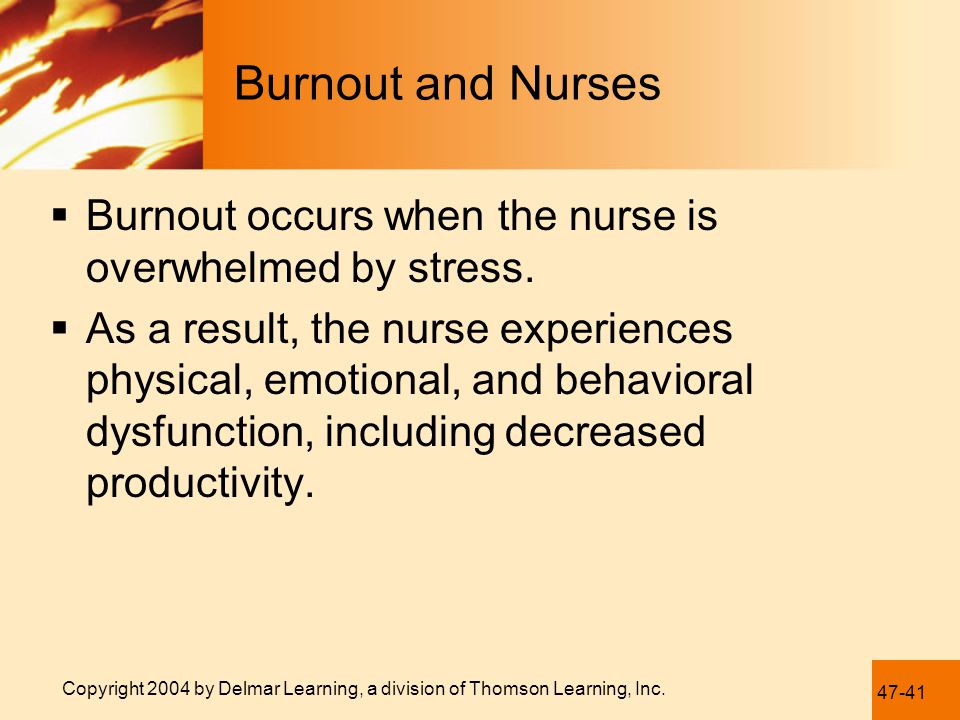 Burnout and Nurses

▪ Burnout occurs when the nurse is overwhelmed by stress.

▪ As a result, the nurse experiences physical, emotional, and behavioral dysfunction, including decreased productivity.

Copyright 2004 by Delmar Learning, a division of Thomson Learning, Inc.

47-41